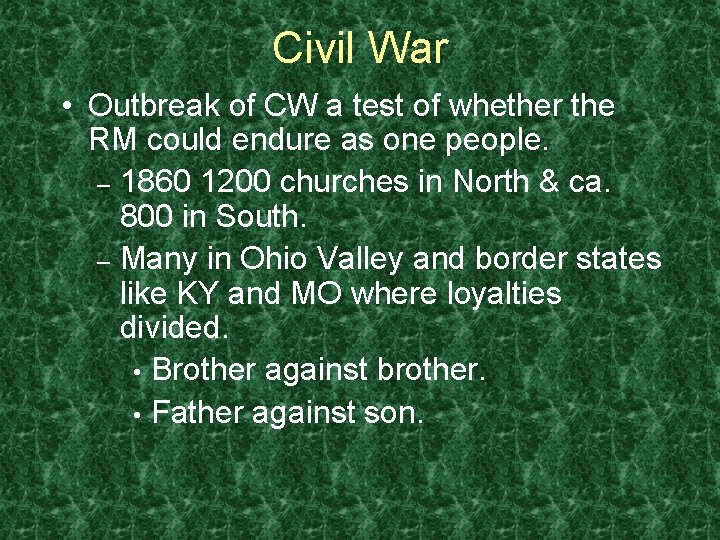 Civil War

• Outbreak of CW a test of whether the RM could endure as one people.

– 1860 1200 churches in North & ca. 800 in South.

– Many in Ohio Valley and border states like KY and MO where loyalties divided.

• Brother against brother.

• Father against son.